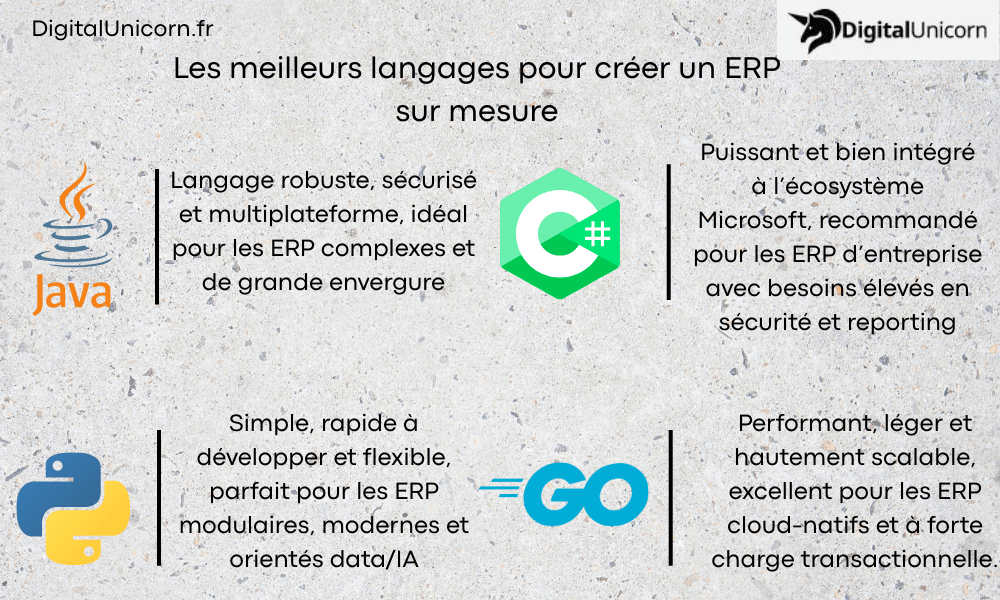 DigitalUnicorn.fr

DigitalUnicorn

Les meilleurs langages pour créer un ERP sur mesure

Java

Langage robuste, sécurisé et multiplateforme, idéal pour les ERP complexes et de grande envergure

C#

Puissant et bien intégré à l'écosystème Microsoft, recommandé pour les ERP d'entreprise avec besoins élevés en sécurité et reporting

Simple, rapide à développer et flexible, parfait pour les ERP modulaires, modernes et orientés data/IA

GO

Performant, léger et hautement scalable, excellent pour les ERP cloud-natifs et à forte charge transactionnelle.